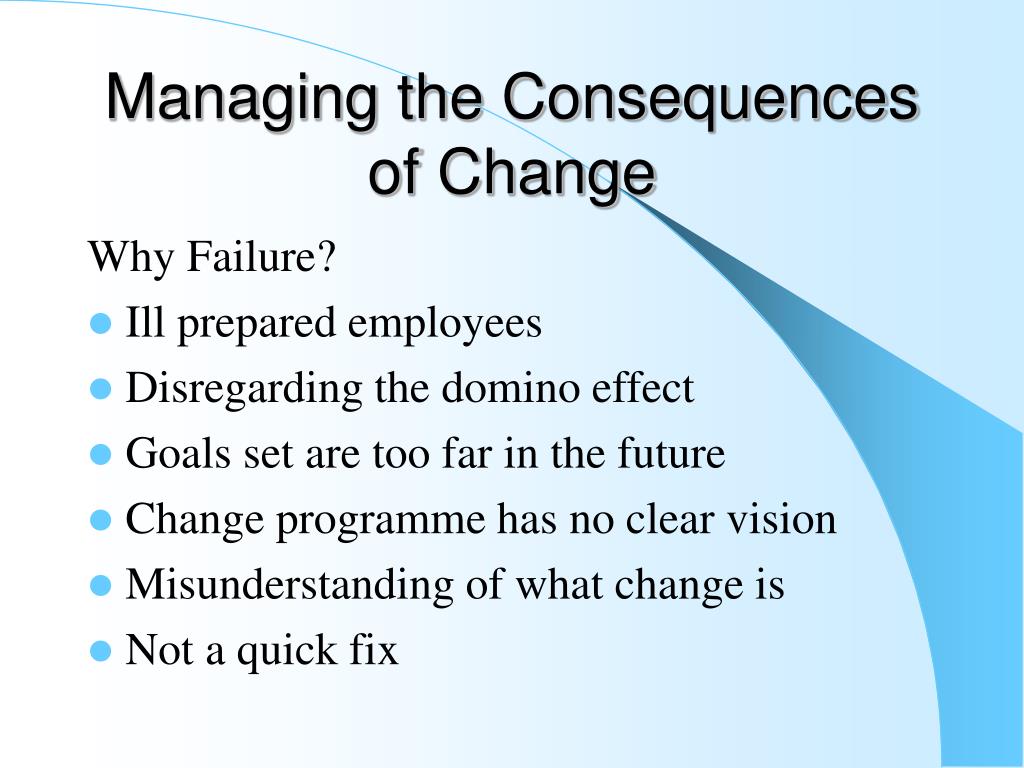 Managing the Consequences of Change

Why Failure?

- Ill prepared employees
- Disregarding the domino effect
- Goals set are too far in the future
- Change programme has no clear vision
- Misunderstanding of what change is
- Not a quick fix